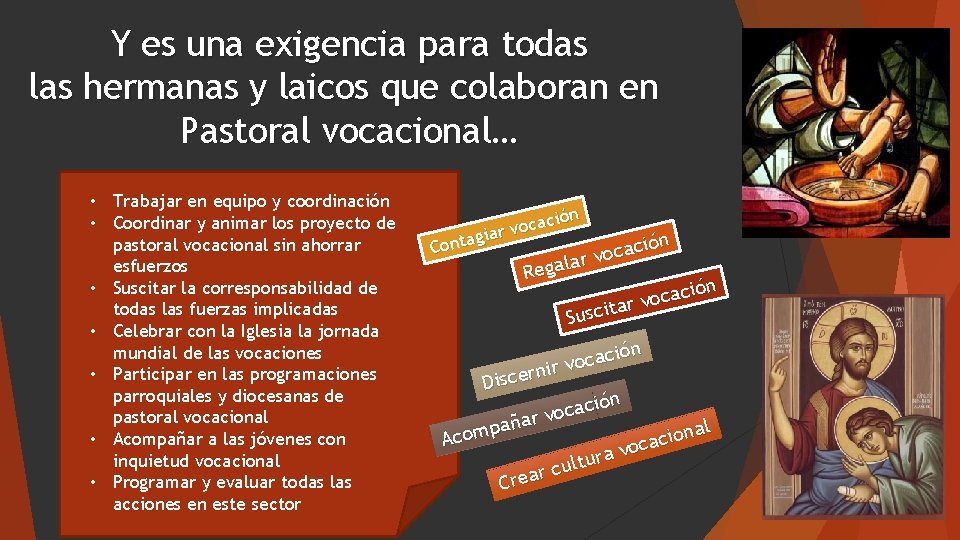 Y es una exigencia para todas las hermanas y laicos que colaboran en Pastoral vocacional…

• Trabajar en equipo y coordinación
• Coordinar y animar los proyecto de pastoral vocacional sin ahorrar esfuerzos
• Suscitar la corresponsabilidad de todas las fuerzas implicadas
• Celebrar con la Iglesia la jornada mundial de las vocaciones
• Participar en las programaciones parroquiales y diocesanas de pastoral vocacional
• Acompañar a las jóvenes con inquietud vocacional
• Programar y evaluar todas las acciones en este sector

Contagiar vocación

Regalar vocación

Suscitar vocación

Discernir vocación

Acompañar vocación

Crear cultura vocacional